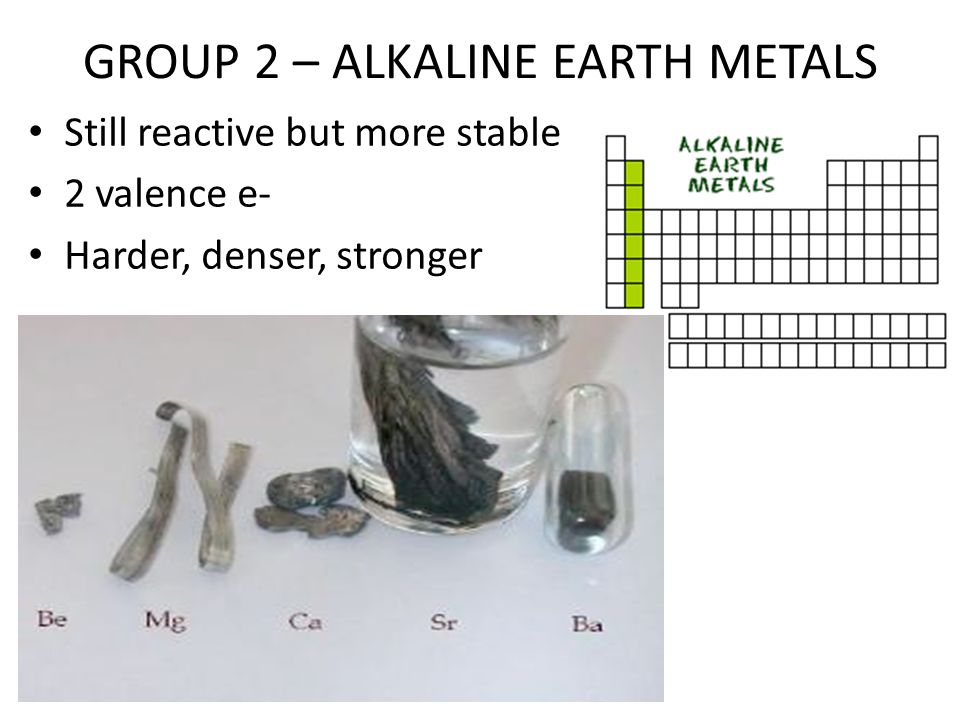 GROUP 2 – ALKALINE EARTH METALS

• Still reactive but more stable
• 2 valence e-
• Harder, denser, stronger

ALKALINE EARTH METALS

Be Mg Ca Sr Ba